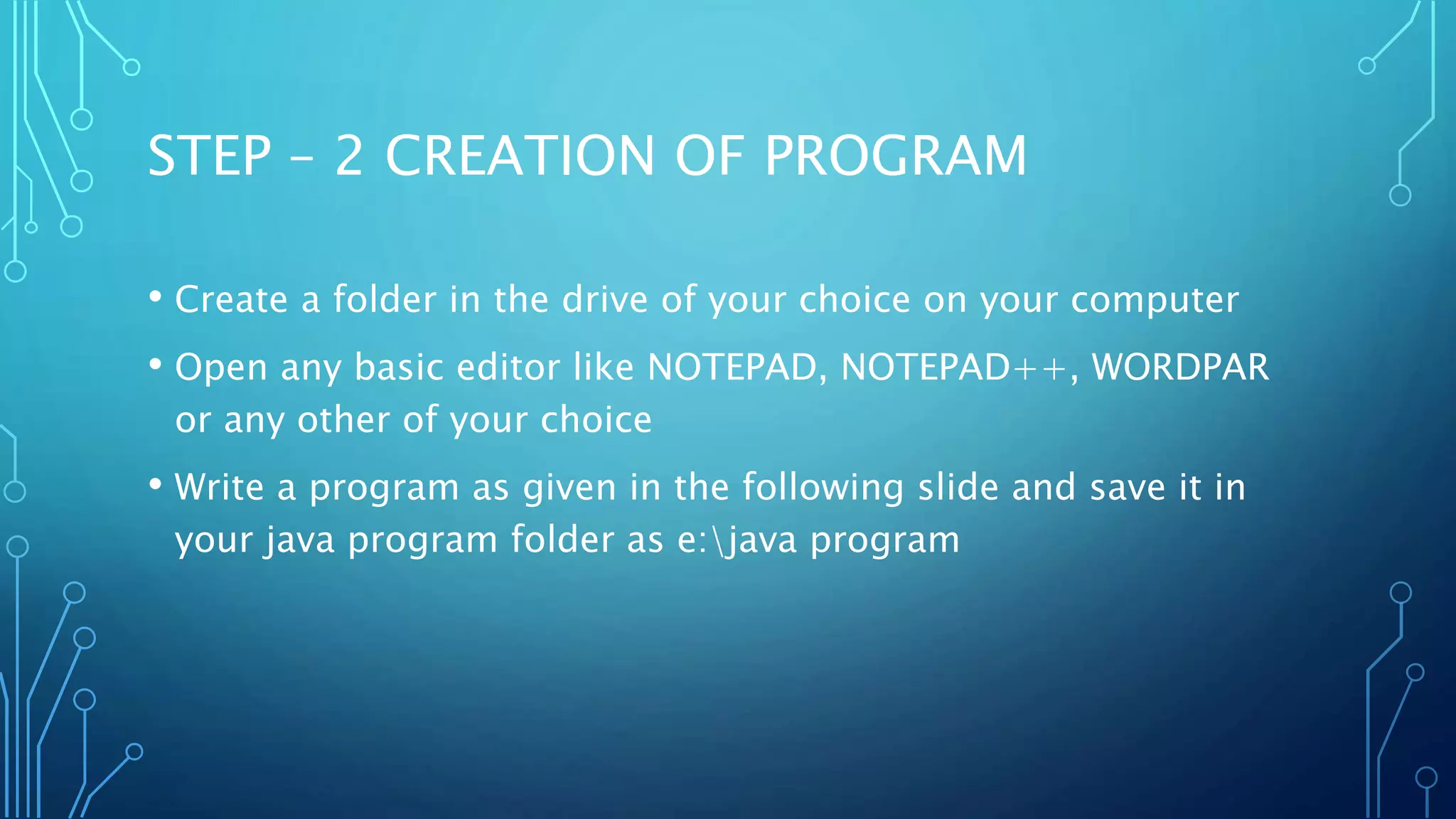 STEP – 2 CREATION OF PROGRAM

• Create a folder in the drive of your choice on your computer

• Open any basic editor like NOTEPAD, NOTEPAD++, WORDPAR or any other of your choice

• Write a program as given in the following slide and save it in your java program folder as e:\java program